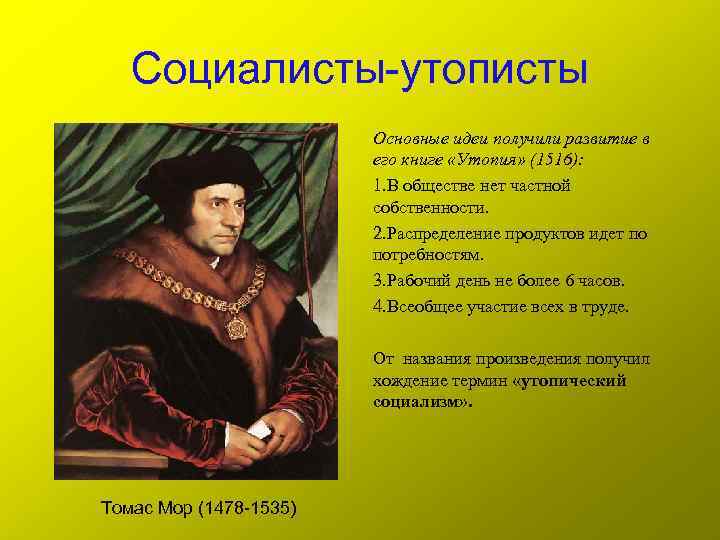 Социалисты-утописты

Основные идеи получили развитие в его книге «Утопия» (1516):

1.В обществе нет частной собственности.

2.Распределение продуктов идет по потребностям.

3.Рабочий день не более 6 часов.

4.Всеобщее участие всех в труде.

От названия произведения получил хождение термин «утопический социализм».

Томас Мор (1478-1535)